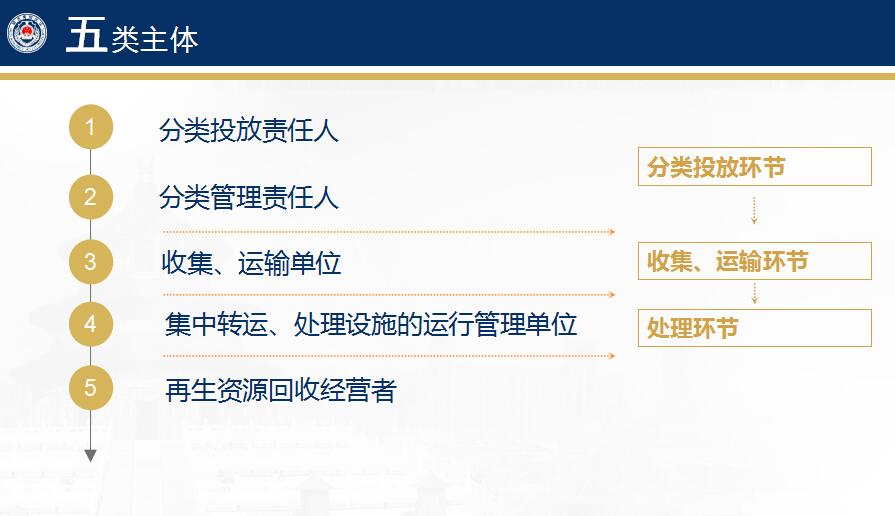 五类主体

1 分类投放责任人

2 分类管理责任人

3 收集、运输单位

4 集中转运、处理设施的运行管理单位

5 再生资源回收经营者

分类投放环节

收集、运输环节

处理环节